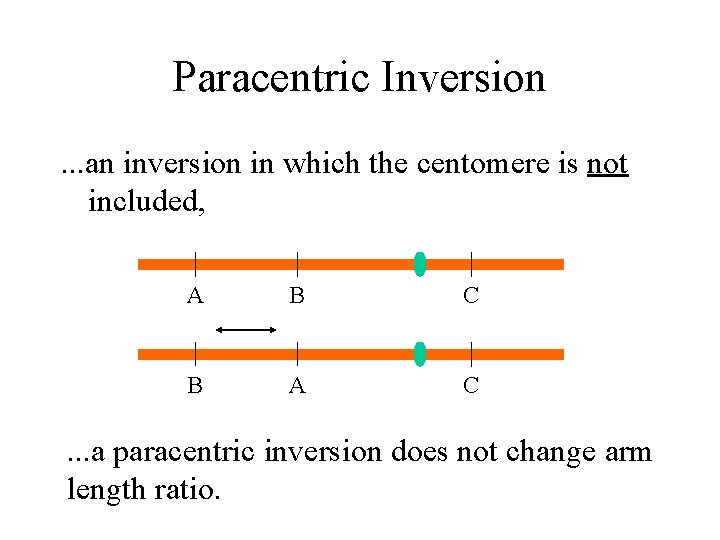 Paracentric Inversion

...an inversion in which the centomere is not included,

A B C

B A C

...a paracentric inversion does not change arm length ratio.